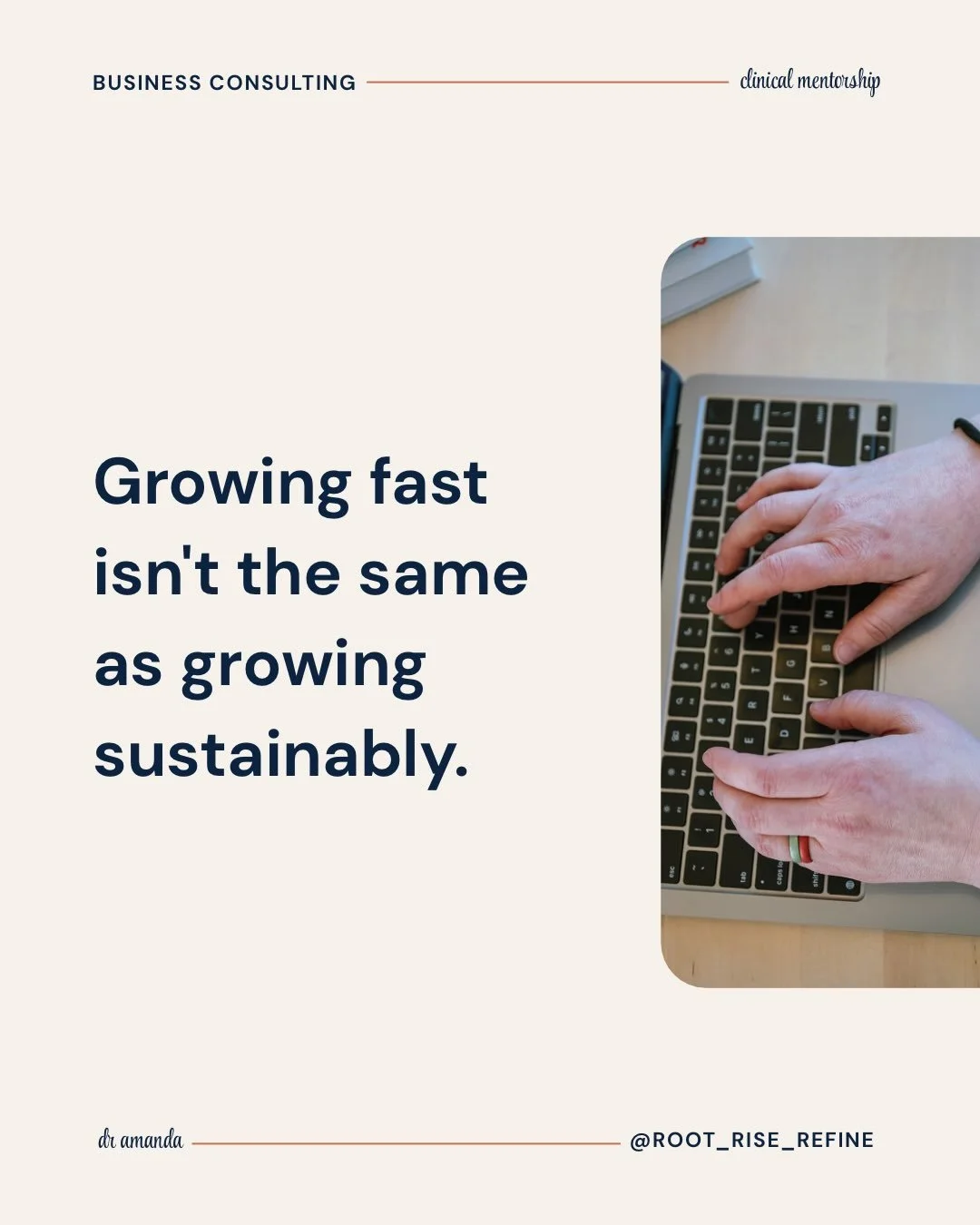 BUSINESS CONSULTING clinical mentorship

Growing fast isn't the same as growing sustainably.

dr amanda @ROOT_RISE_REFINE